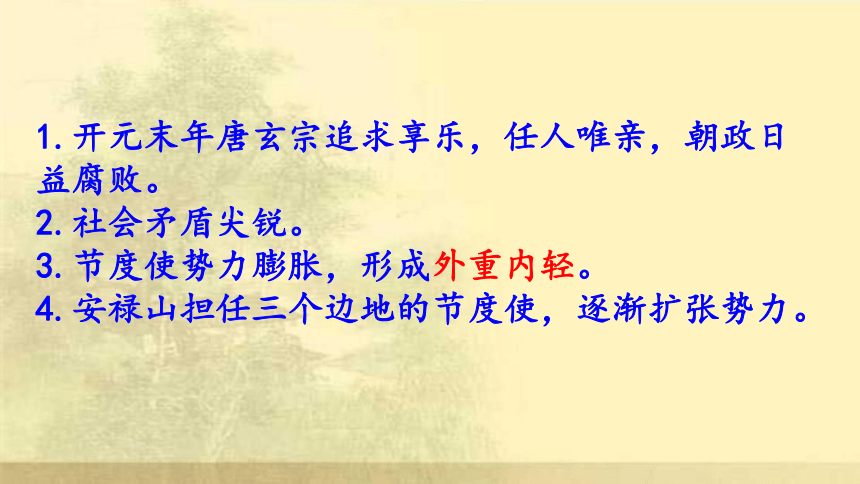 1. 开元末年唐玄宗追求享乐，任人唯亲，朝政日益腐败。
2. 社会矛盾尖锐。
3. 节度使势力膨胀，形成外重内轻。
4. 安禄山担任三个边地的节度使，逐渐扩张势力。